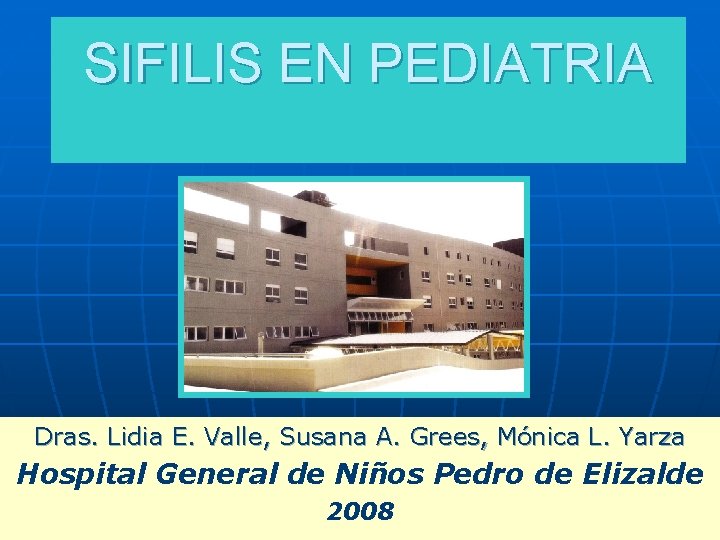 SIFILIS EN PEDIATRIA

Dras. Lidia E. Valle, Susana A. Grees, Mónica L. Yarza

Hospital General de Niños Pedro de Elizalde

2008